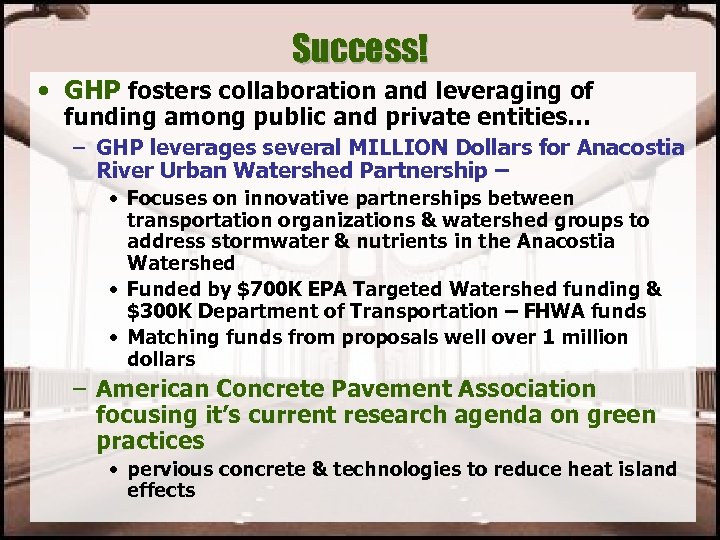 Success!

• GHP fosters collaboration and leveraging of funding among public and private entities…

– GHP leverages several MILLION Dollars for Anacostia River Urban Watershed Partnership –

• Focuses on innovative partnerships between transportation organizations & watershed groups to address stormwater & nutrients in the Anacostia Watershed

• Funded by \$700K EPA Targeted Watershed funding & \$300K Department of Transportation – FHWA funds

• Matching funds from proposals well over 1 million dollars

– American Concrete Pavement Association focusing it's current research agenda on green practices

• pervious concrete & technologies to reduce heat island effects